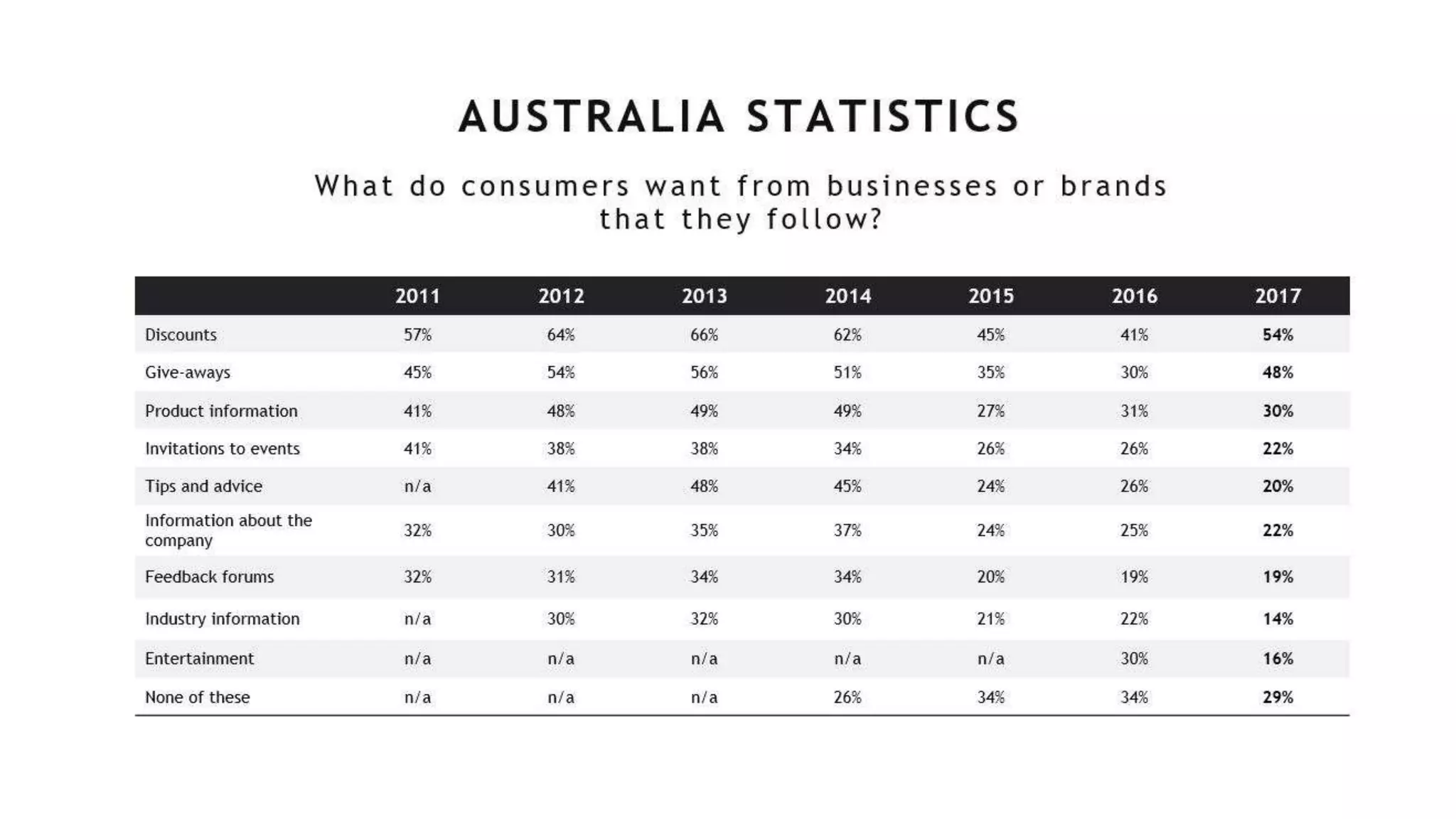 AUSTRALIA STATISTICS

What do consumers want from businesses or brands that they follow?

| | 2011 | 2012 | 2013 | 2014 | 2015 | 2016 | 2017 |
|---|---|---|---|---|---|---|---|
| Discounts | 57% | 64% | 66% | 62% | 45% | 41% | 54% |
| Give-aways | 45% | 54% | 56% | 51% | 35% | 30% | 48% |
| Product information | 41% | 48% | 49% | 49% | 27% | 31% | 30% |
| Invitations to events | 41% | 38% | 38% | 34% | 26% | 26% | 22% |
| Tips and advice | n/a | 41% | 48% | 45% | 24% | 26% | 20% |
| Information about the company | 32% | 30% | 35% | 37% | 24% | 25% | 22% |
| Feedback forums | 32% | 31% | 34% | 34% | 20% | 19% | 19% |
| Industry information | n/a | 30% | 32% | 30% | 21% | 22% | 14% |
| Entertainment | n/a | n/a | n/a | n/a | n/a | 30% | 16% |
| None of these | n/a | n/a | n/a | 26% | 34% | 34% | 29% |